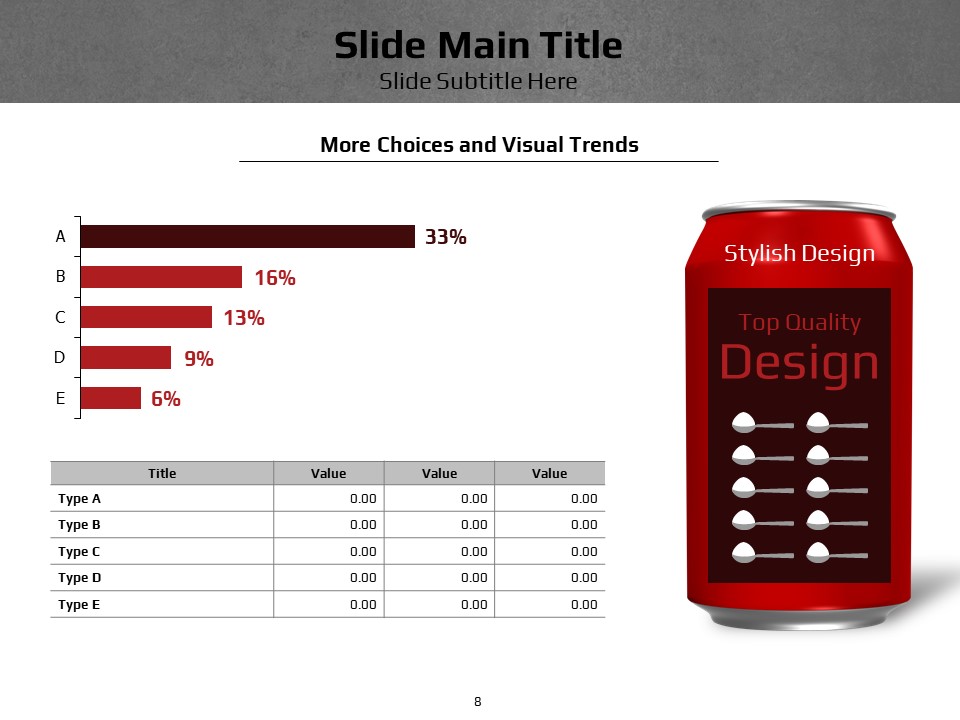 Slide Main Title
Slide Subtitle Here

More Choices and Visual Trends

A 33%
B 16%
C 13%
D 9%
E 6%

| Title | Value | Value | Value |
|---|---|---|---|
| Type A | 0.00 | 0.00 | 0.00 |
| Type B | 0.00 | 0.00 | 0.00 |
| Type C | 0.00 | 0.00 | 0.00 |
| Type D | 0.00 | 0.00 | 0.00 |
| Type E | 0.00 | 0.00 | 0.00 |

Stylish Design

Top Quality
Design

8